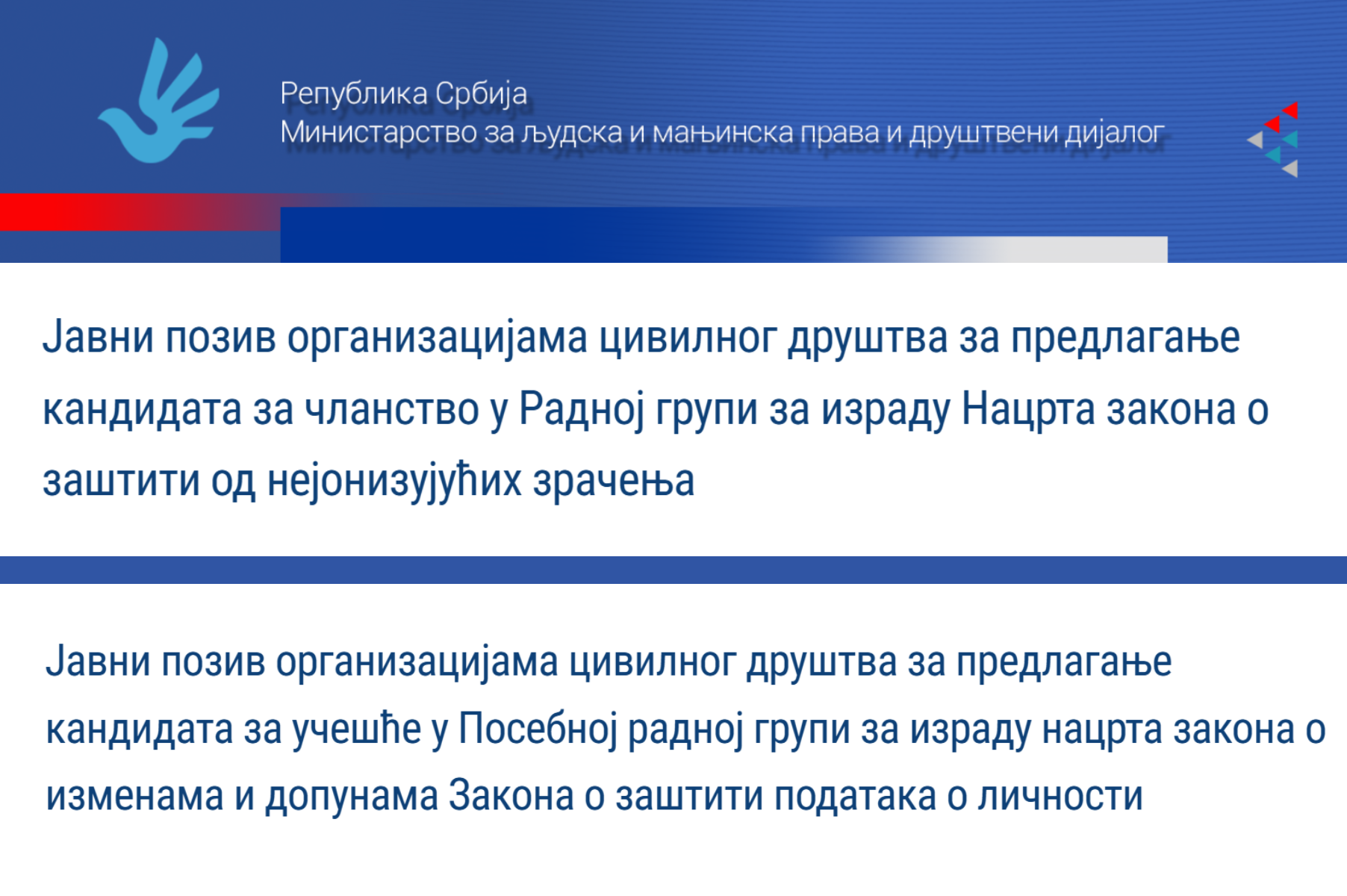 Република Србија
Министарство за људска и мањинска права и друштвени дијалог

Јавни позив организацијама цивилног друштва за предлагање кандидата за чланство у Радној групи за израду Нацрта закона о заштити од нејонизујућих зрачења

Јавни позив организацијама цивилног друштва за предлагање кандидата за учешће у Посебној радној групи за израду нацрта закона о изменама и допунама Закона о заштити података о личности